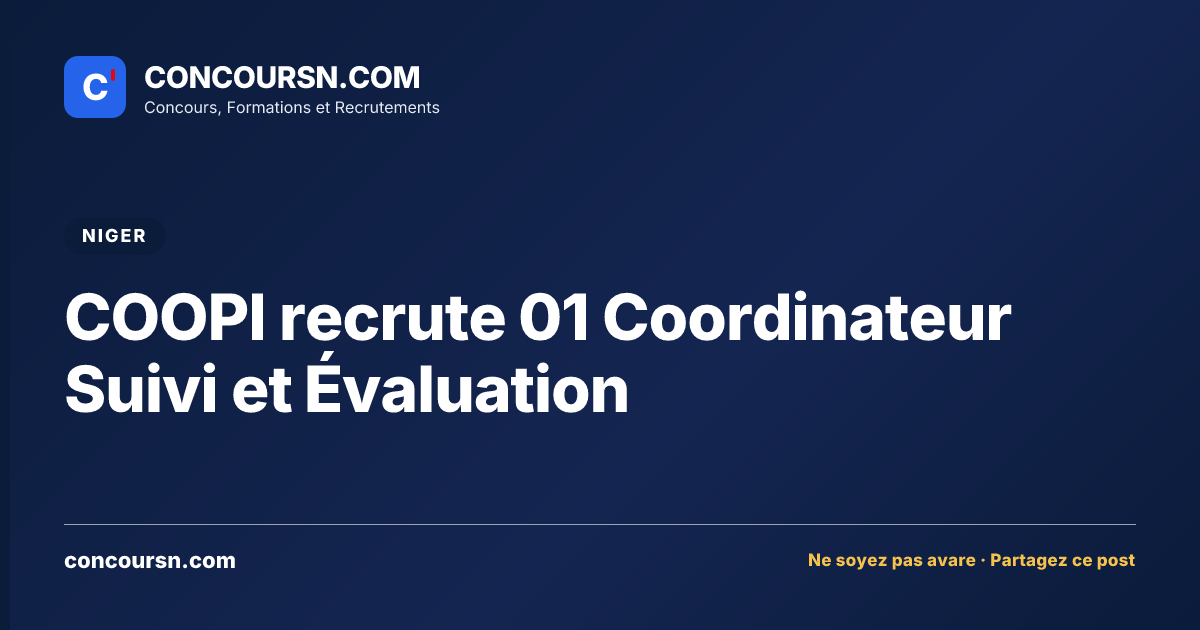 C'

CONCOURSN.COM
Concours, Formations et Recrutements

NIGER

COOPI recrute 01 Coordinateur Suivi et Évaluation

concoursn.com

Ne soyez pas avare · Partagez ce post